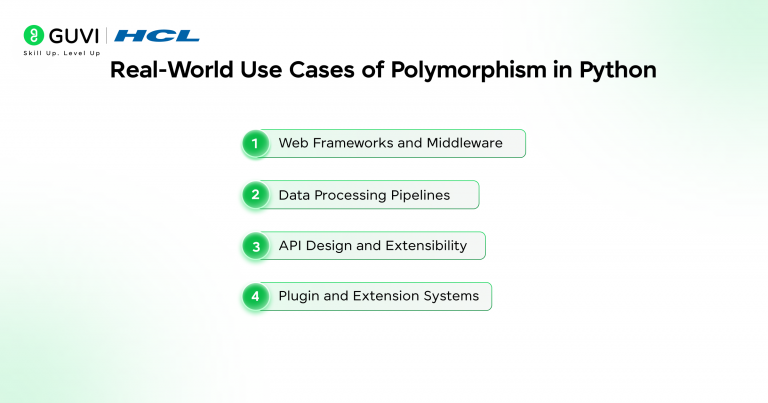 GUVI | HCL
Skill Up. Level Up

Real-World Use Cases of Polymorphism in Python

1 Web Frameworks and Middleware

2 Data Processing Pipelines

3 API Design and Extensibility

4 Plugin and Extension Systems